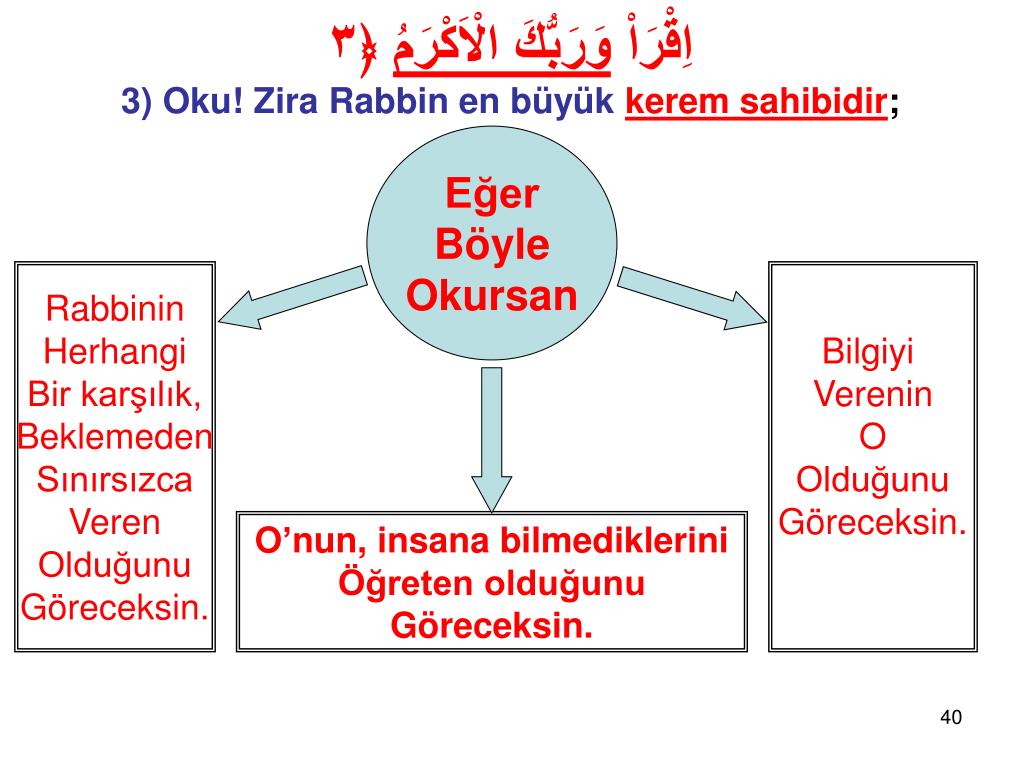 اِقْرَاْ وَرَبُّكَ الْاَكْرَمُ ﴿٣﴾

3) Oku! Zira Rabbin en büyük kerem sahibidir;

Eğer Böyle Okursan

Rabbinin Herhangi Bir karşılık, Beklemeden Sınırsızca Veren Olduğunu Göreceksin.

O’nun, insana bilmediklerini Öğreten olduğunu Göreceksin.

Bilgiyi Verenin O Olduğunu Göreceksin.

40